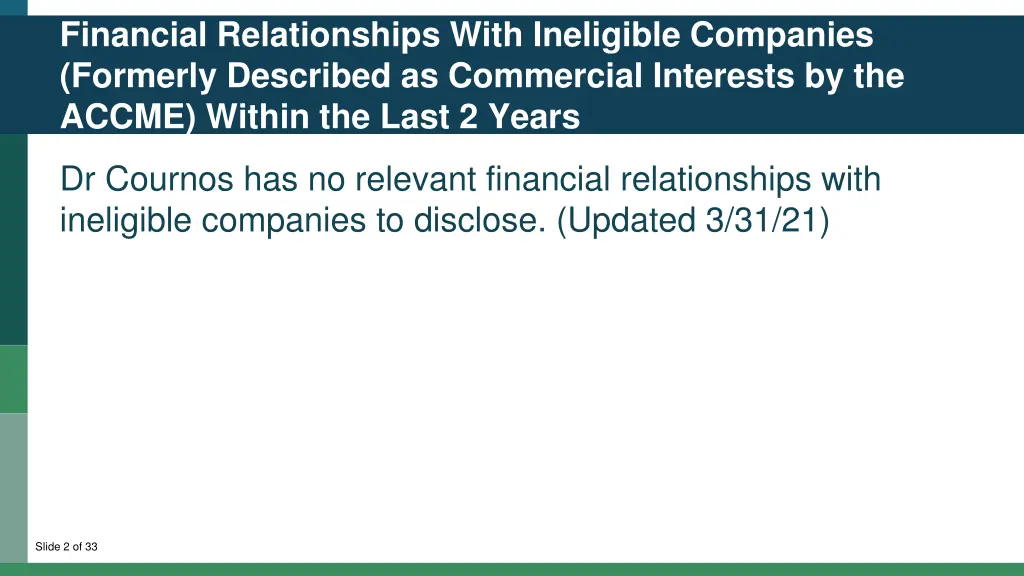 Financial Relationships With Ineligible Companies (Formerly Described as Commercial Interests by the ACCME) Within the Last 2 Years

Dr Cournos has no relevant financial relationships with ineligible companies to disclose. (Updated 3/31/21)

Slide 2 of 33